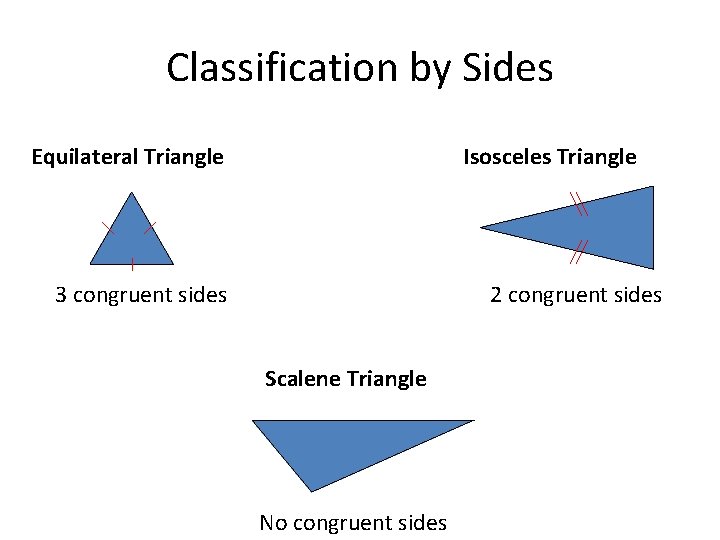 Classification by Sides

Equilateral Triangle

3 congruent sides

Isosceles Triangle

2 congruent sides

Scalene Triangle

No congruent sides